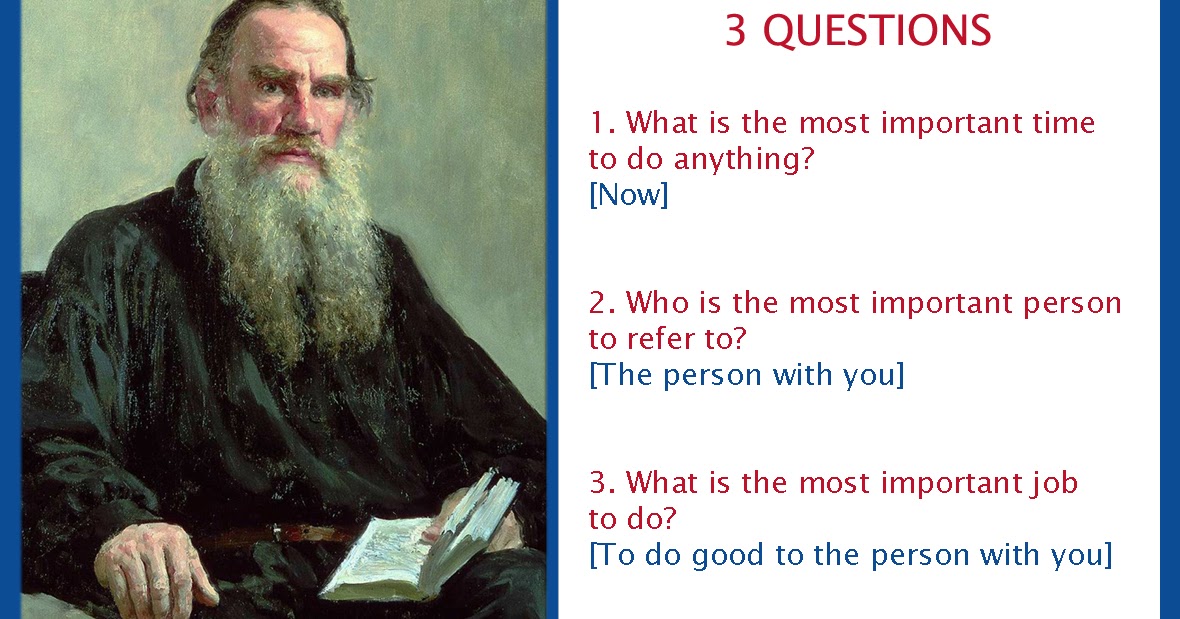 3 QUESTIONS

1. What is the most important time to do anything?
[Now]

2. Who is the most important person to refer to?
[The person with you]

3. What is the most important job to do?
[To do good to the person with you]